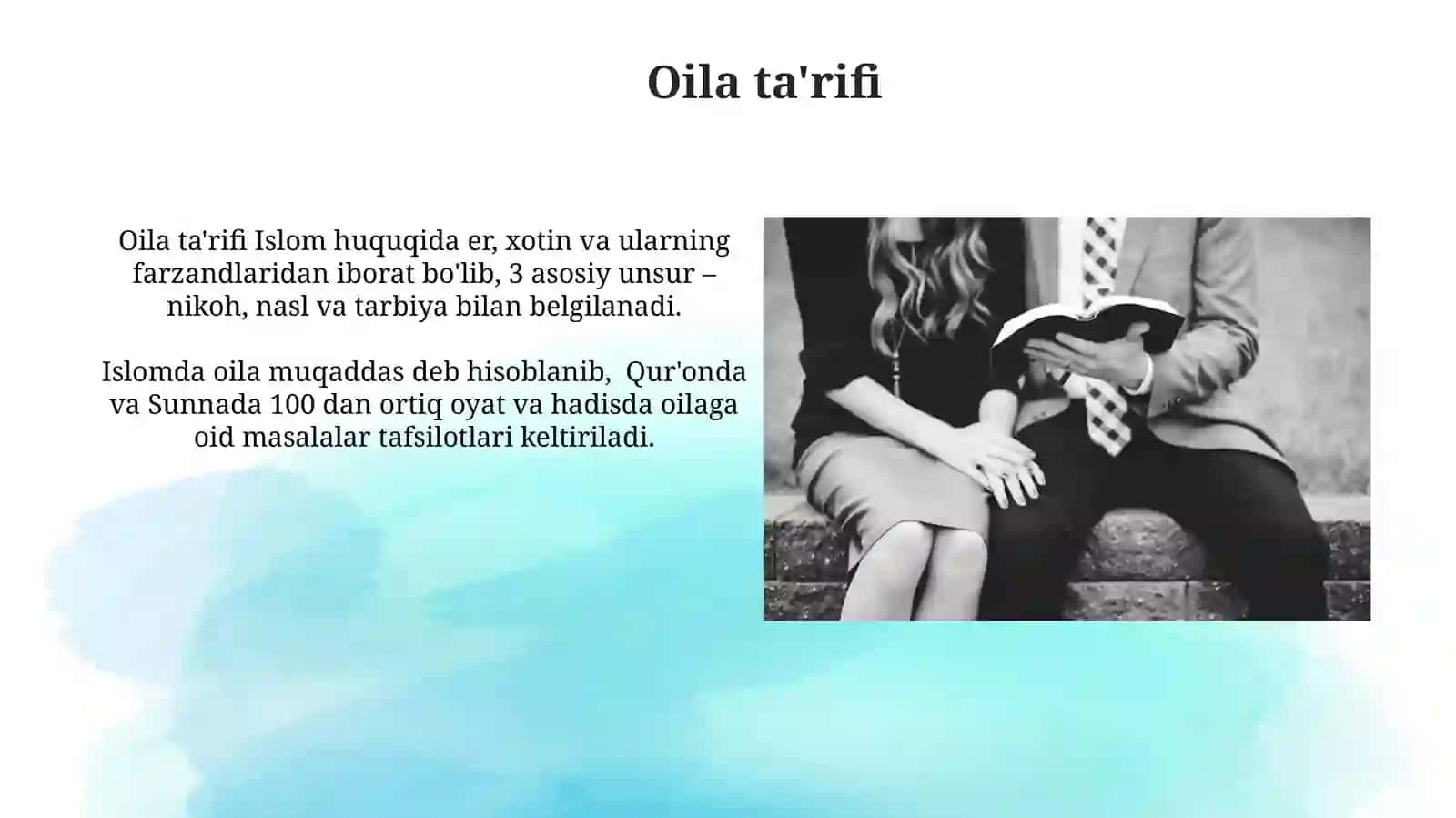 Oila ta'rifi

Oila ta'rifi Islom huquqida er, xotin va ularning farzandlaridan iborat bo'lib, 3 asosiy unsur – nikoh, nasl va tarbiya bilan belgilanadi.

Islomda oila muqaddas deb hisoblanib, Qur'onda va Sunnada 100 dan ortiq oyat va hadisda oilaga oid masalalar tafsilotlari keltiriladi.